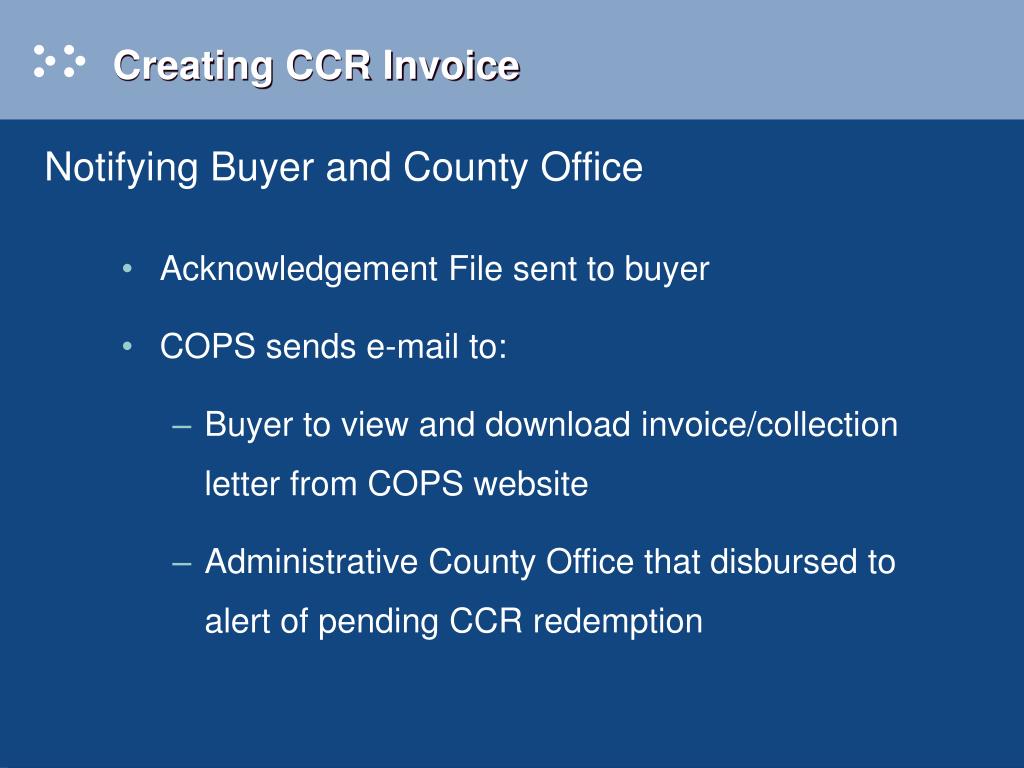 Creating CCR Invoice

Notifying Buyer and County Office

• Acknowledgement File sent to buyer

• COPS sends e-mail to:

– Buyer to view and download invoice/collection letter from COPS website

– Administrative County Office that disbursed to alert of pending CCR redemption